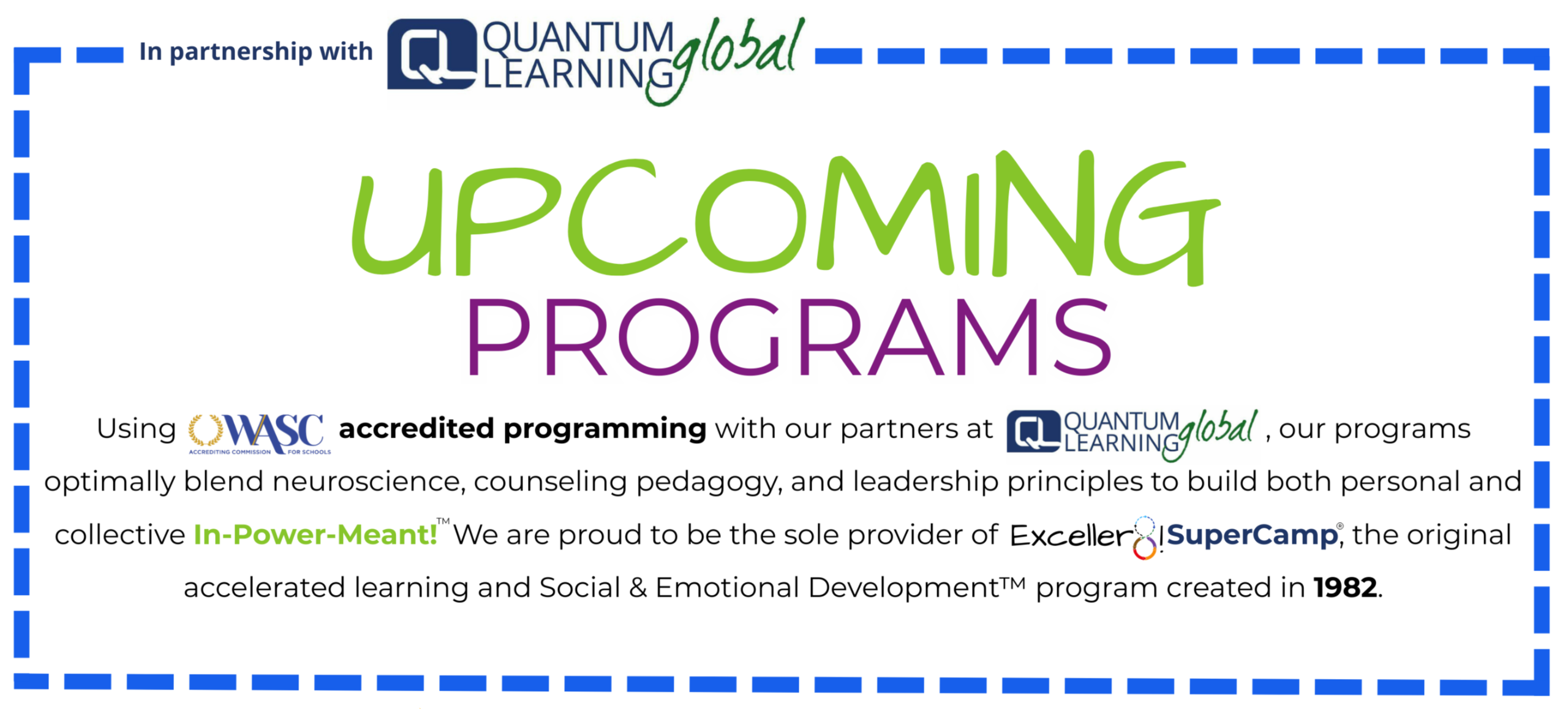 In partnership with QL QUANTUM LEARNING global

UPCOMING

PROGRAMS

Using WASC ACCREDITING COMMISSION FOR SCHOOLS accredited programming with our partners at QL QUANTUM LEARNING global, our programs optimally blend neuroscience, counseling pedagogy, and leadership principles to build both personal and collective In-Power-Meant!™ We are proud to be the sole provider of Exceller8! SuperCamp®, the original accelerated learning and Social & Emotional Development™ program created in 1982.